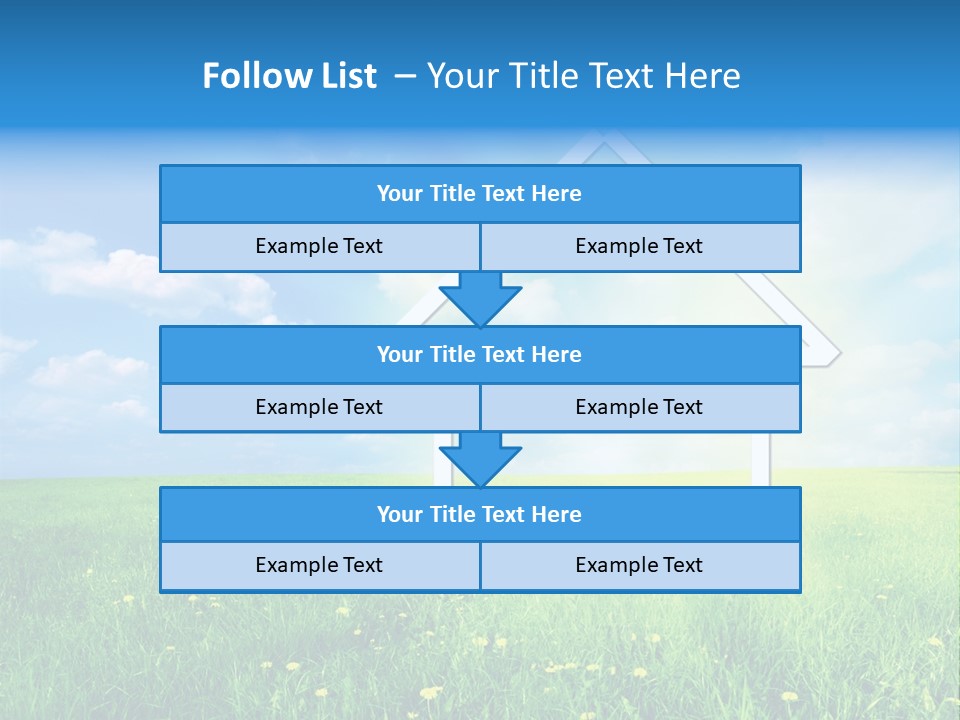 Follow List – Your Title Text Here

Your Title Text Here

Example Text

Example Text

Your Title Text Here

Example Text

Example Text

Your Title Text Here

Example Text

Example Text